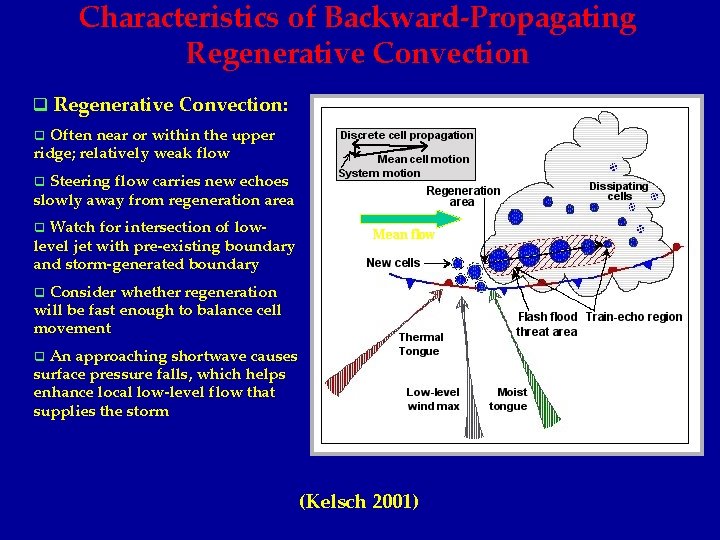 Characteristics of Backward-Propagating Regenerative Convection

❑ Regenerative Convection:

❑ Often near or within the upper ridge; relatively weak flow

❑ Steering flow carries new echoes slowly away from regeneration area

❑ Watch for intersection of low-level jet with pre-existing boundary and storm-generated boundary

❑ Consider whether regeneration will be fast enough to balance cell movement

❑ An approaching shortwave causes surface pressure falls, which helps enhance local low-level flow that supplies the storm

Discrete cell propagation
Mean cell motion
System motion
Regeneration area
Dissipating cells
Mean flow
New cells
Flash flood threat area
Train-echo region
Thermal Tongue
Low-level wind max
Moist tongue

(Kelsch 2001)